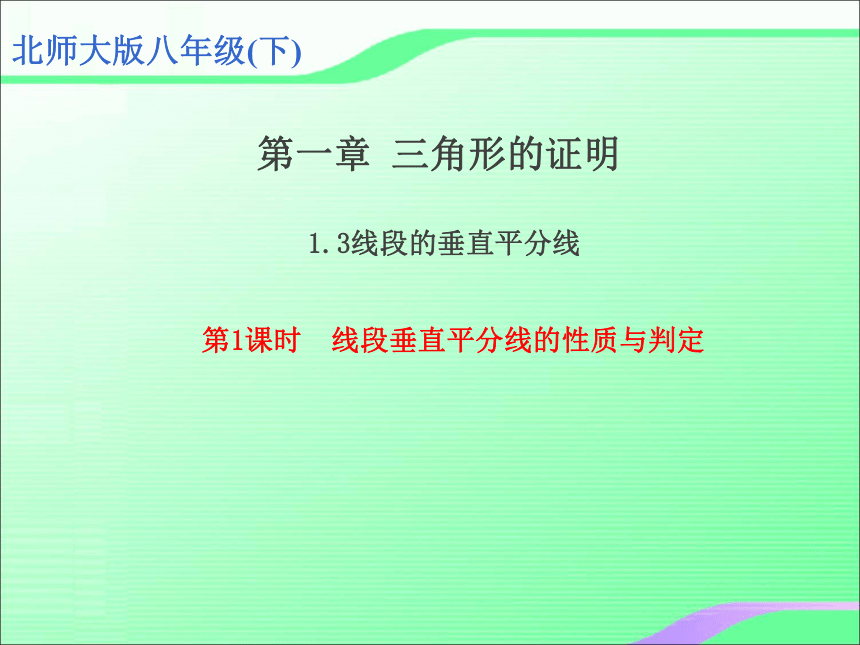 北师大版八年级(下)

第一章 三角形的证明

1.3线段的垂直平分线

第1课时 线段垂直平分线的性质与判定